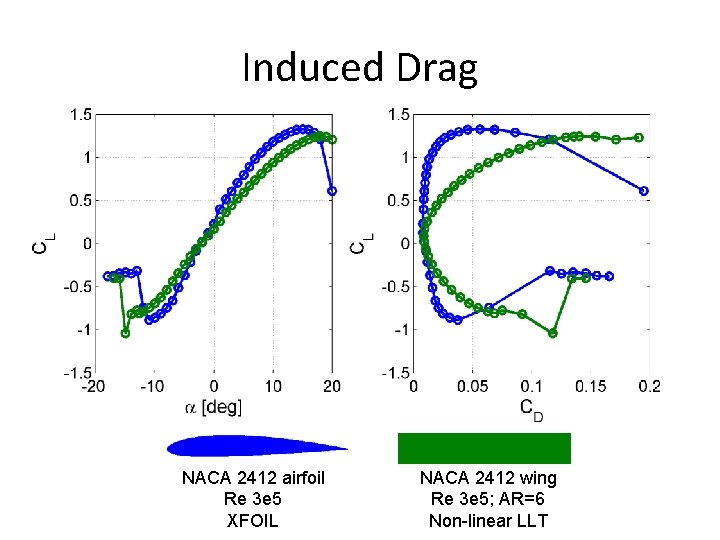 Induced Drag

1.5
1
0.5
0
-0.5
-1
-1.5
$C_L$
-20 -10 0 10 20
$\alpha$ [deg]

1.5
1
0.5
0
-0.5
-1
-1.5
$C_L$
0 0.05 0.1 0.15 0.2
$C_D$

NACA 2412 airfoil
Re 3e5
XFOIL

NACA 2412 wing
Re 3e5; AR=6
Non-linear LLT